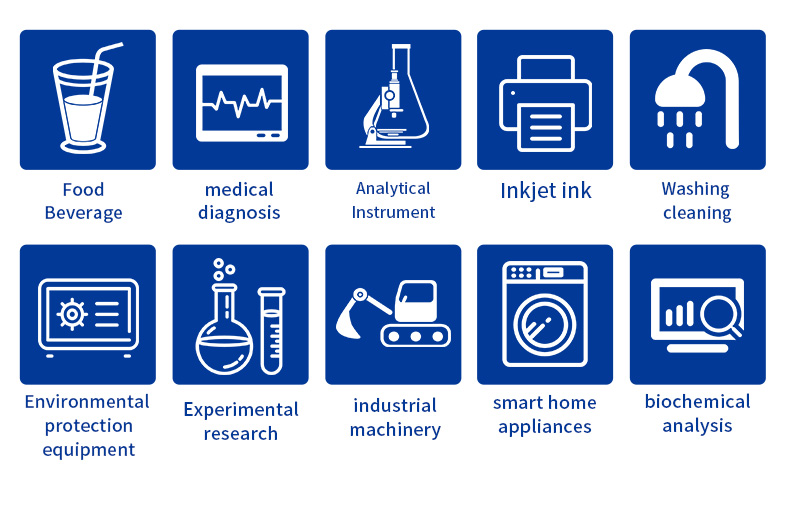 Food
Beverage

medical
diagnosis

Analytical
Instrument

Inkjet ink

Washing
cleaning

Environmental
protection
equipment

Experimental
research

industrial
machinery

smart home
appliances

biochemical
analysis